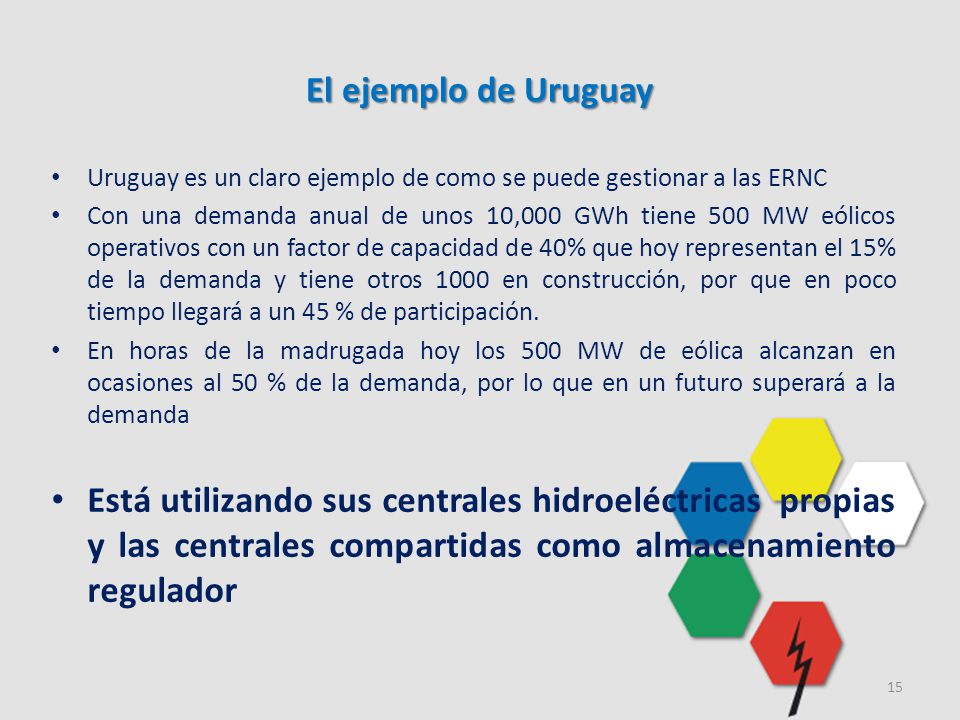 El ejemplo de Uruguay

• Uruguay es un claro ejemplo de como se puede gestionar a las ERNC

• Con una demanda anual de unos 10,000 GWh tiene 500 MW eólicos operativos con un factor de capacidad de 40% que hoy representan el 15% de la demanda y tiene otros 1000 en construcción, por que en poco tiempo llegará a un 45 % de participación.

• En horas de la madrugada hoy los 500 MW de eólica alcanzan en ocasiones al 50 % de la demanda, por lo que en un futuro superará a la demanda

• Está utilizando sus centrales hidroeléctricas propias y las centrales compartidas como almacenamiento regulador

15